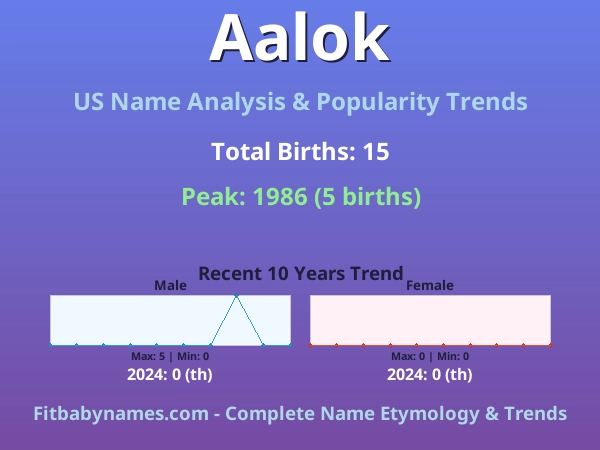 Aalok

US Name Analysis & Popularity Trends

Total Births: 15

Peak: 1986 (5 births)

Recent 10 Years Trend

Male

Max: 5 | Min: 0

2024: 0 (th)

Female

Max: 0 | Min: 0

2024: 0 (th)

Fitbabynames.com - Complete Name Etymology & Trends